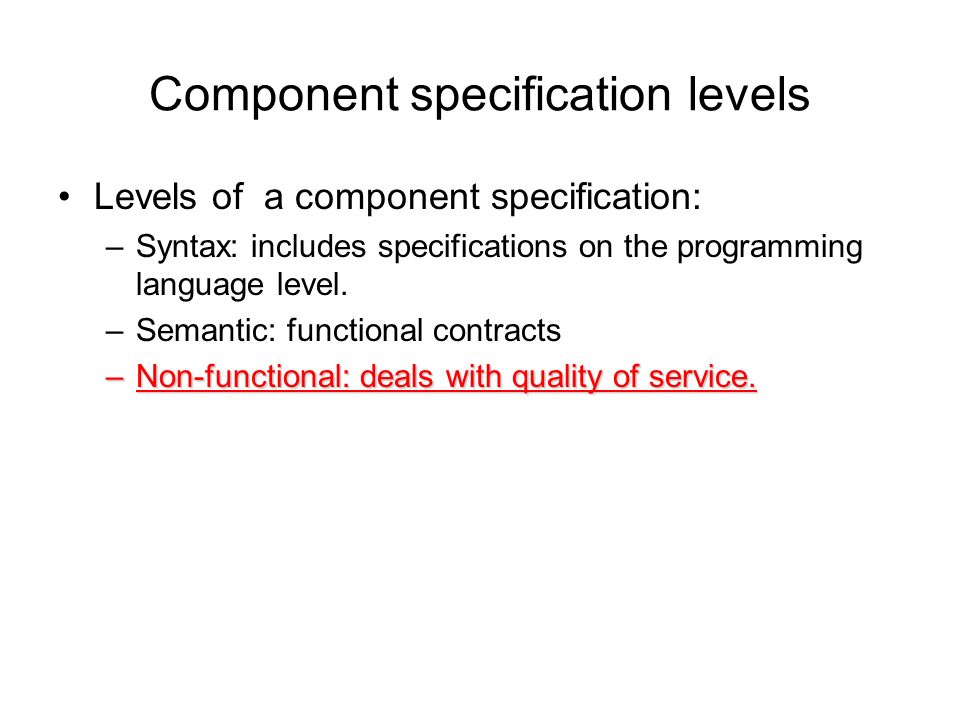 Component specification levels

• Levels of a component specification:
– Syntax: includes specifications on the programming language level.
– Semantic: functional contracts
– Non-functional: deals with quality of service.